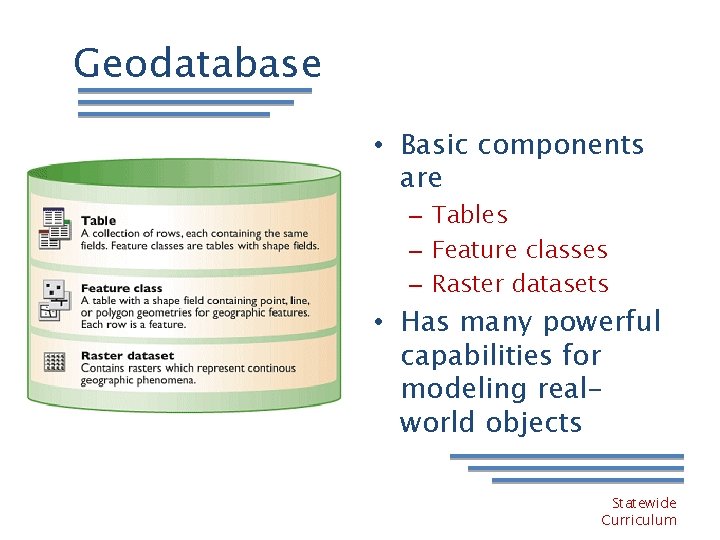 Geodatabase

Table
A collection of rows, each containing the same fields. Feature classes are tables with shape fields.

Feature class
A table with a shape field containing point, line, or polygon geometries for geographic features. Each row is a feature.

Raster dataset
Contains rasters which represent continous geographic phenomena.

• Basic components are
– Tables
– Feature classes
– Raster datasets
• Has many powerful capabilities for modeling real-world objects

Statewide Curriculum